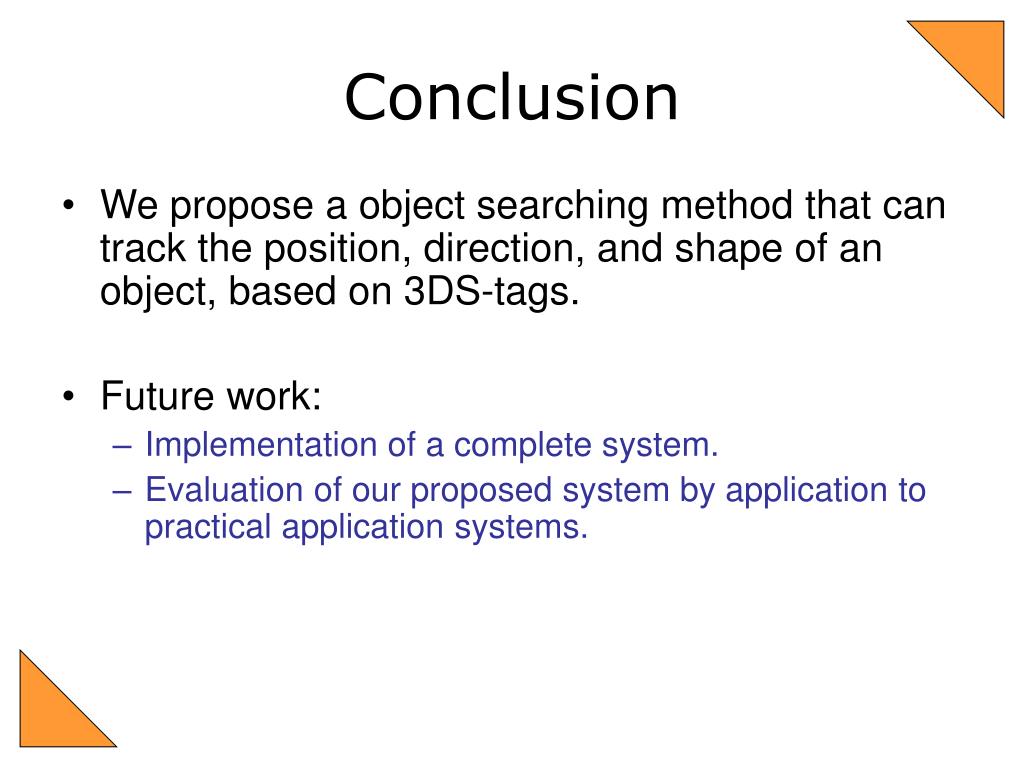 Conclusion

• We propose a object searching method that can track the position, direction, and shape of an object, based on 3DS-tags.

• Future work:
– Implementation of a complete system.
– Evaluation of our proposed system by application to practical application systems.